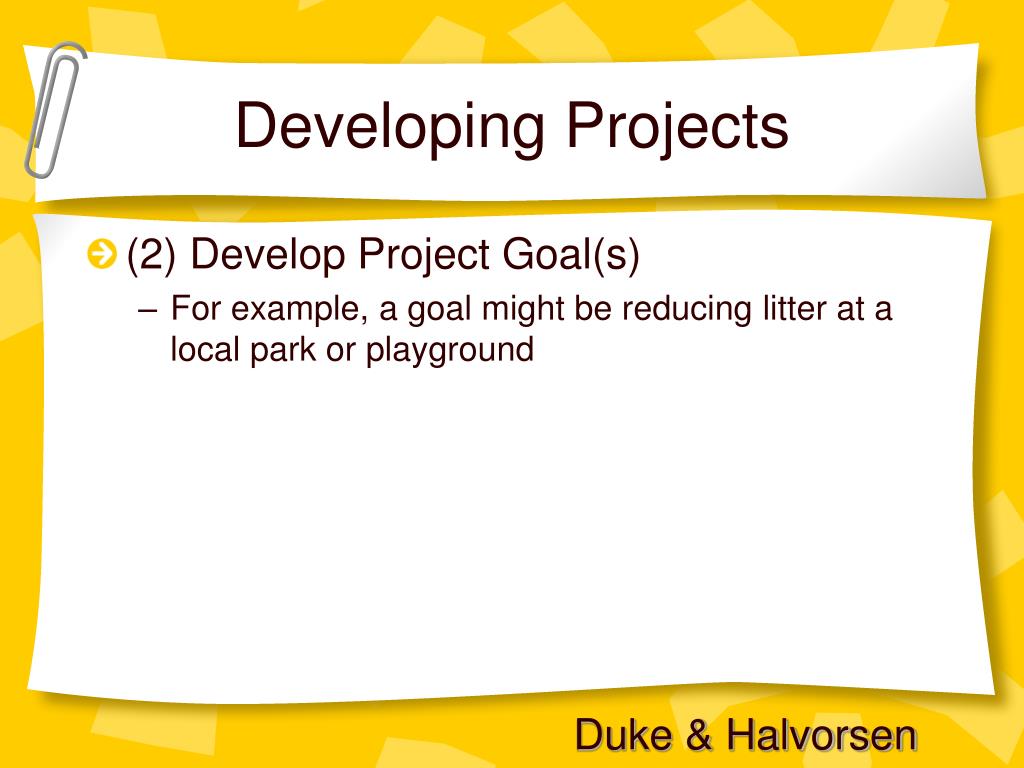 Developing Projects

(2) Develop Project Goal(s)

– For example, a goal might be reducing litter at a local park or playground

Duke & Halvorsen